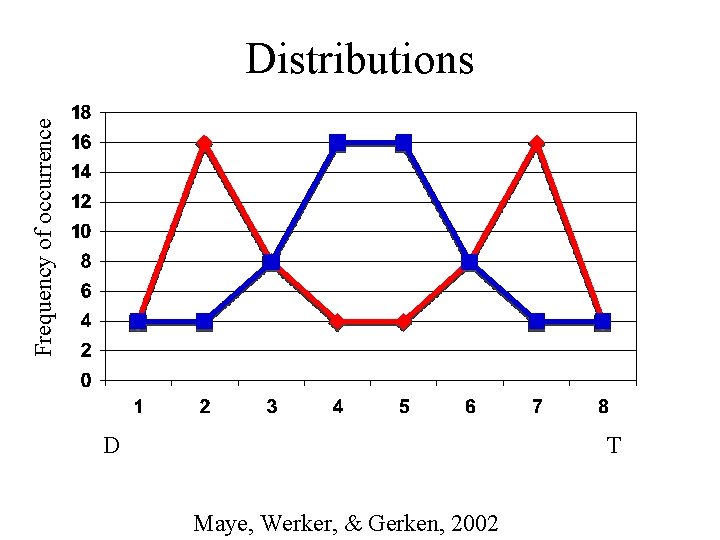 Distributions

Frequency of occurrence

18
16
14
12
10
8
6
4
2
0

1 2 3 4 5 6 7 8

D T

Maye, Werker, & Gerken, 2002